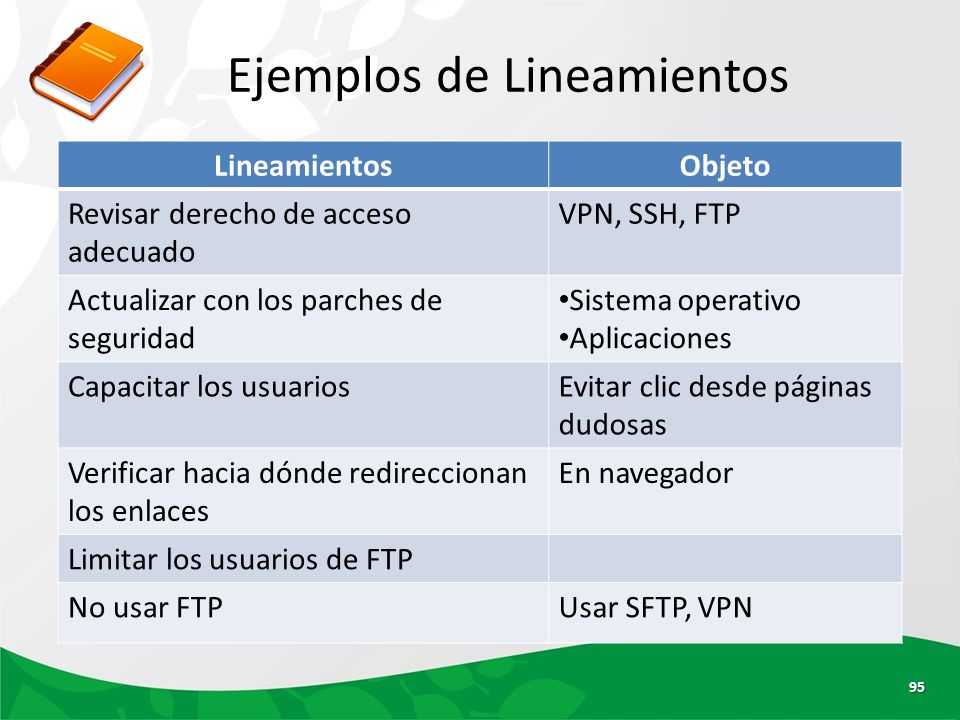 Ejemplos de Lineamientos

| Lineamientos | Objeto |
|---|---|
| Revisar derecho de acceso adecuado | VPN, SSH, FTP |
| Actualizar con los parches de seguridad | •Sistema operativo •Aplicaciones |
| Capacitar los usuarios | Evitar clic desde páginas dudosas |
| Verificar hacia dónde redireccionan los enlaces | En navegador |
| Limitar los usuarios de FTP | |
| No usar FTP | Usar SFTP, VPN |

95